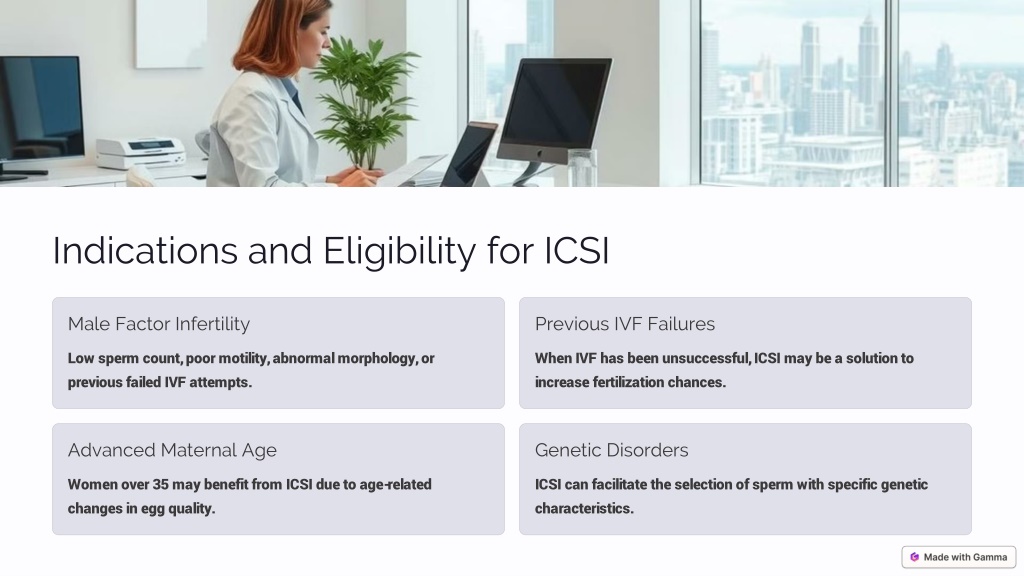 Indications and Eligibility for ICSI

Male Factor Infertility

Low sperm count, poor motility, abnormal morphology, or previous failed IVF attempts.

Previous IVF Failures

When IVF has been unsuccessful, ICSI may be a solution to increase fertilization chances.

Advanced Maternal Age

Women over 35 may benefit from ICSI due to age-related changes in egg quality.

Genetic Disorders

ICSI can facilitate the selection of sperm with specific genetic characteristics.

Made with Gamma